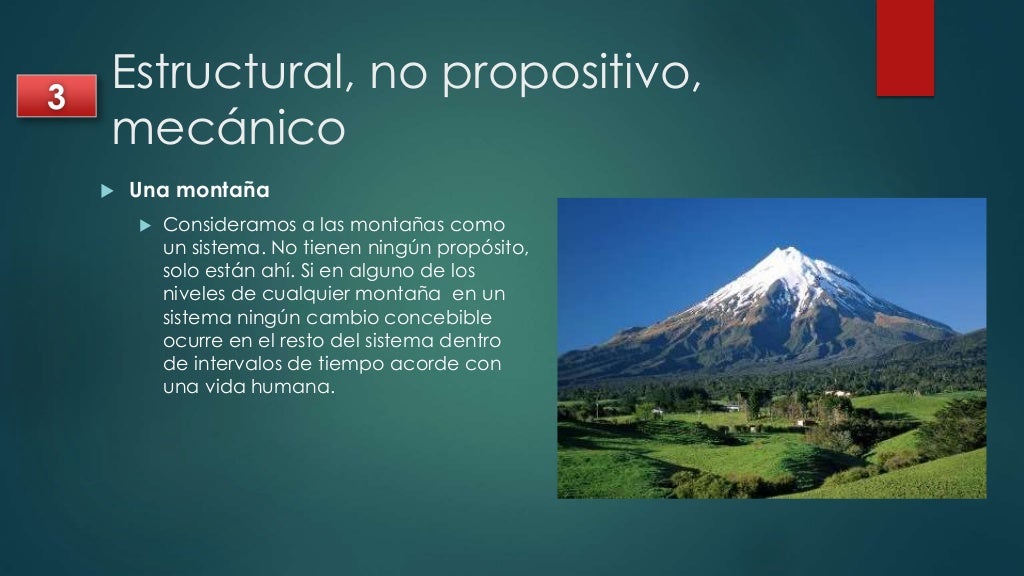 3

Estructural, no propositivo, mecánico

Una montaña

Consideramos a las montañas como un sistema. No tienen ningún propósito, solo están ahí. Si en alguno de los niveles de cualquier montaña en un sistema ningún cambio concebible ocurre en el resto del sistema dentro de intervalos de tiempo acorde con una vida humana.